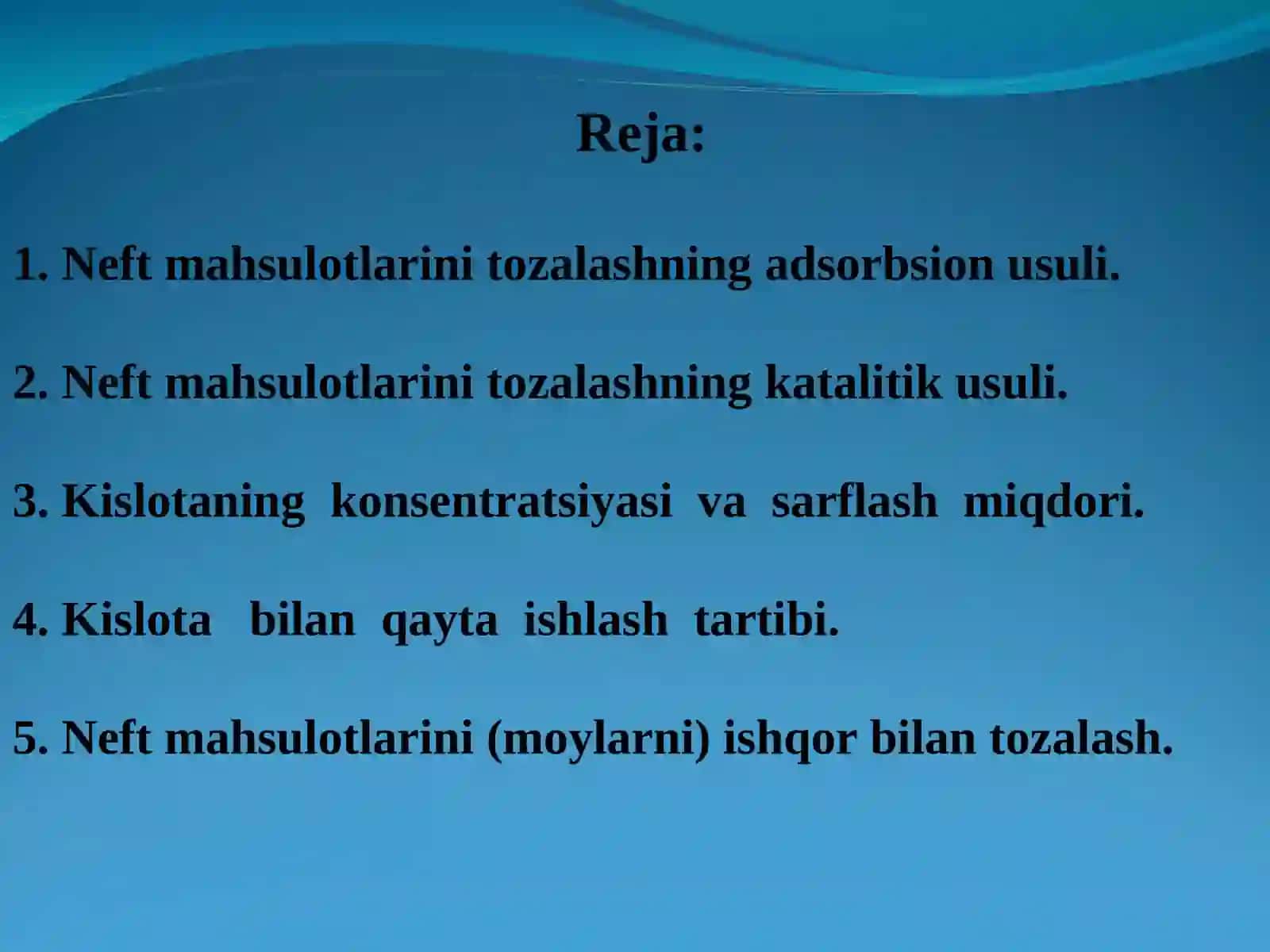 Reja:

1. Neft mahsulotlarini tozalashning adsorbsion usuli.

2. Neft mahsulotlarini tozalashning katalitik usuli.

3. Kislotaning konsentratsiyasi va sarflash miqdori.

4. Kislota bilan qayta ishlash tartibi.

5. Neft mahsulotlarini (moylarni) ishqor bilan tozalash.